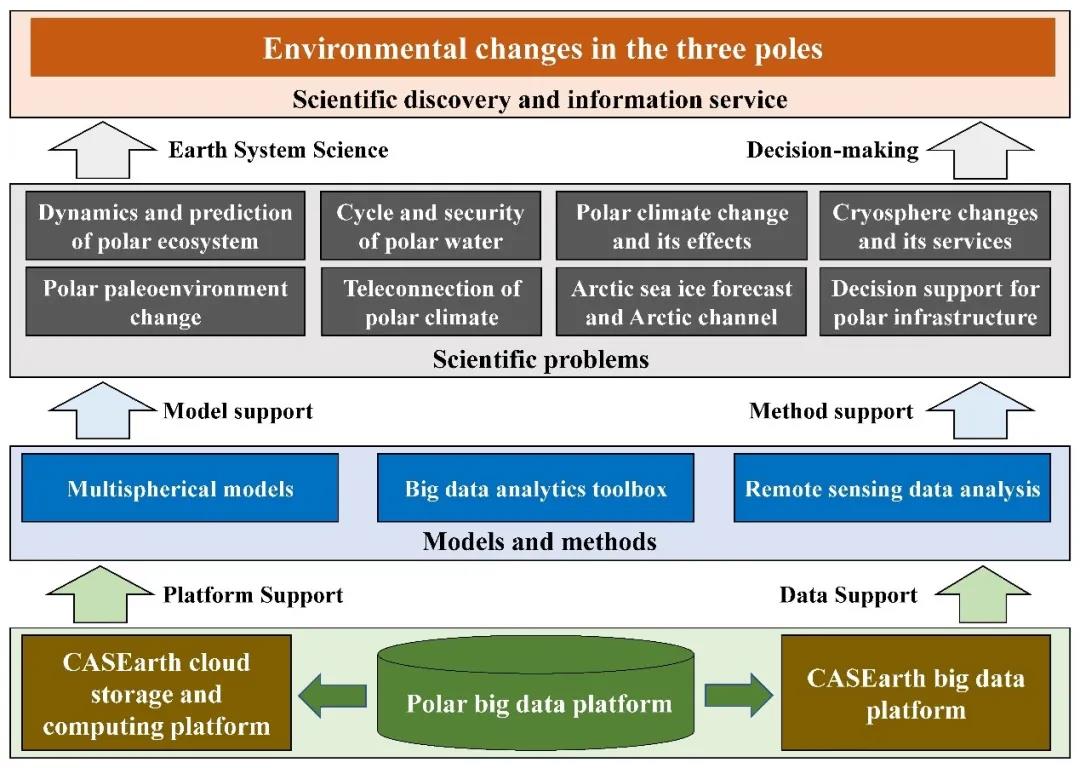 Environmental changes in the three poles

Scientific discovery and information service

Earth System Science

Decision-making

Dynamics and prediction of polar ecosystem

Cycle and security of polar water

Polar climate change and its effects

Cryosphere changes and its services

Polar paleoenvironment change

Teleconnection of polar climate

Arctic sea ice forecast and Arctic channel

Decision support for polar infrastructure

Scientific problems

Model support

Method support

Multispherical models

Big data analytics toolbox

Remote sensing data analysis

Models and methods

Platform Support

Data Support

CASEarth cloud storage and computing platform

Polar big data platform

CASEarth big data platform